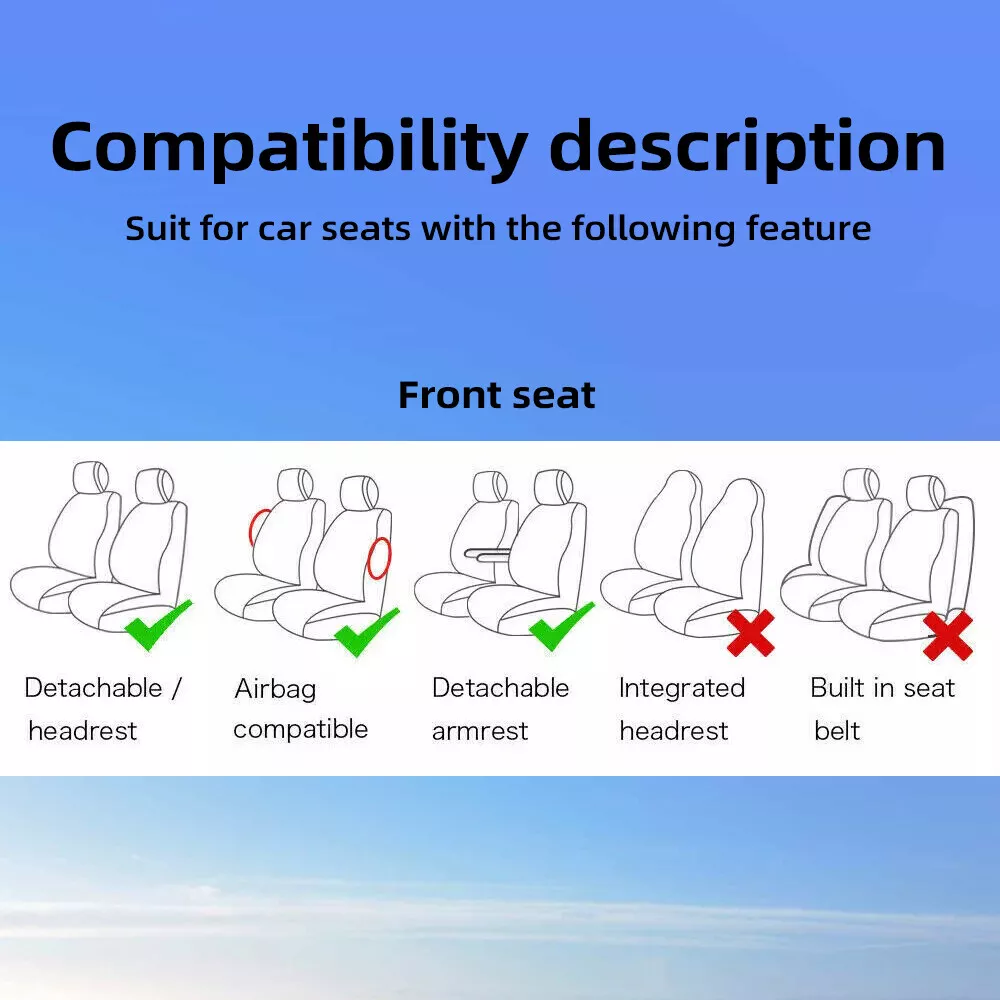 Compatibility description

Suit for car seats with the following feature

Front seat

Detachable / headrest

Airbag compatible

Detachable armrest

Integrated headrest

Built in seat belt